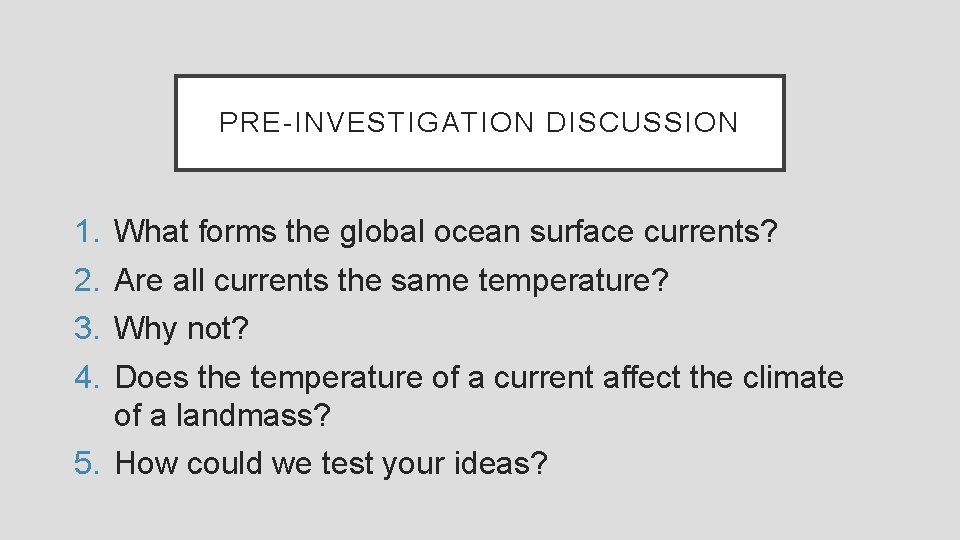 PRE-INVESTIGATION DISCUSSION

1. What forms the global ocean surface currents?
2. Are all currents the same temperature?
3. Why not?
4. Does the temperature of a current affect the climate of a landmass?
5. How could we test your ideas?